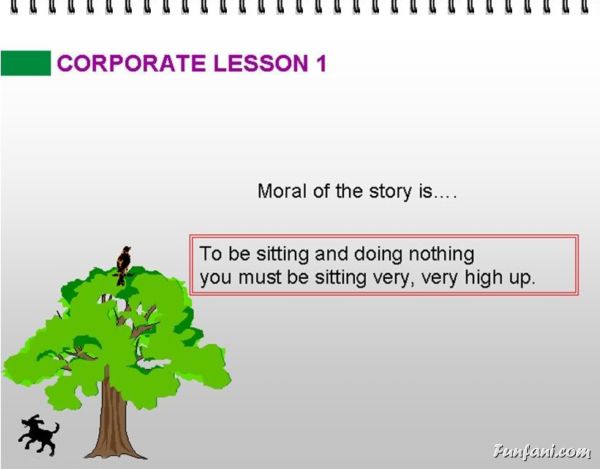 CORPORATE LESSON 1

Moral of the story is....

To be sitting and doing nothing
you must be sitting very, very high up.

Funfani.com